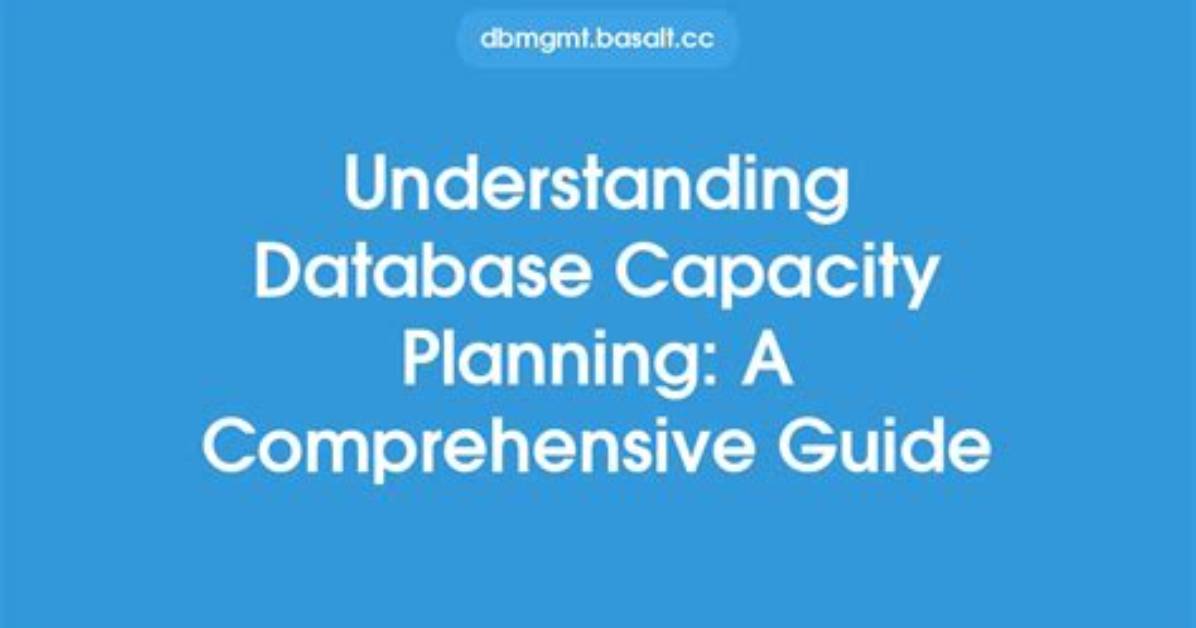 dbmgmt.basalt.cc

Understanding Database Capacity Planning: A Comprehensive Guide